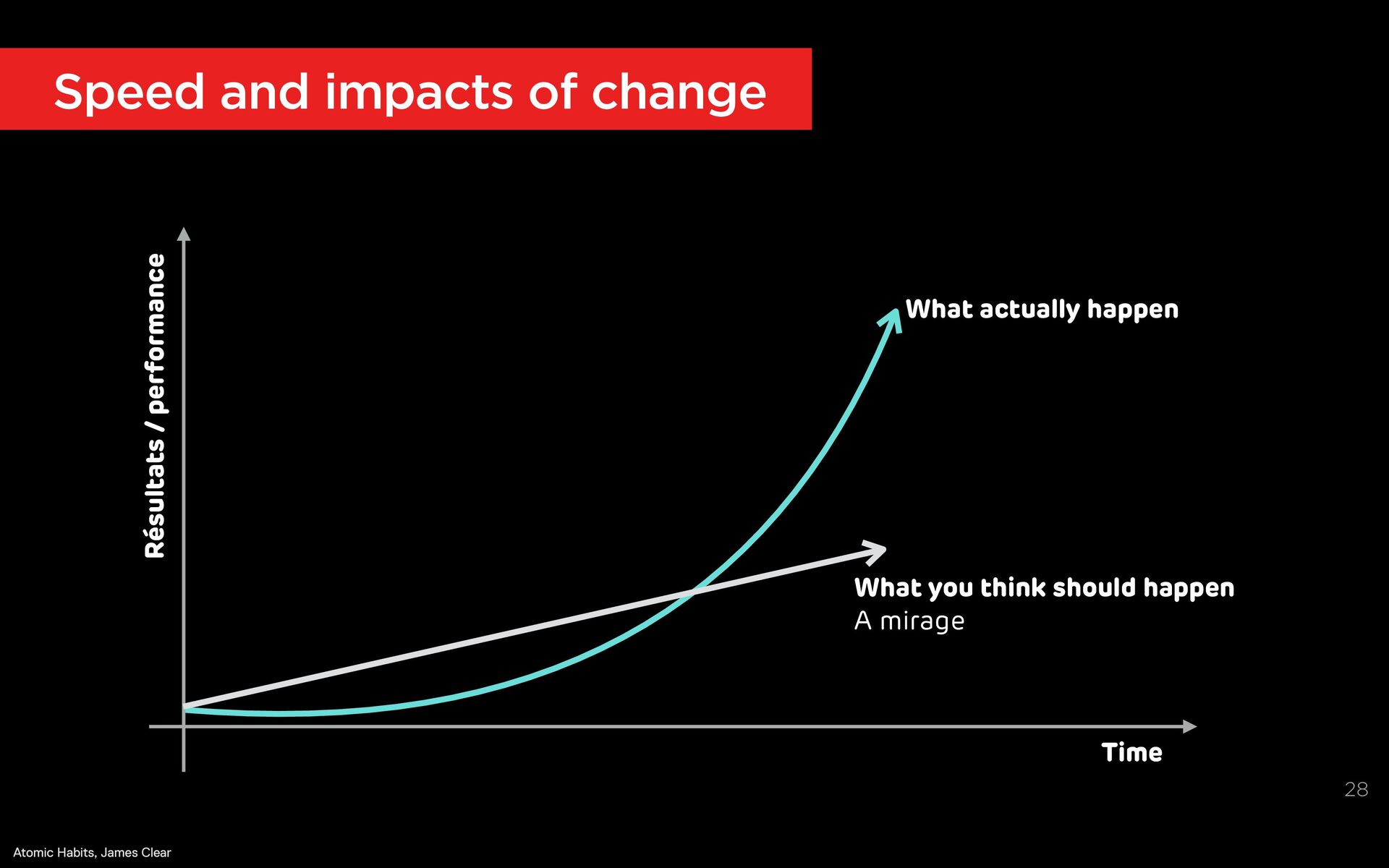 Speed and impacts of change

Résultats / performance

What actually happen

What you think should happen
A mirage

Time

28

Atomic Habits, James Clear